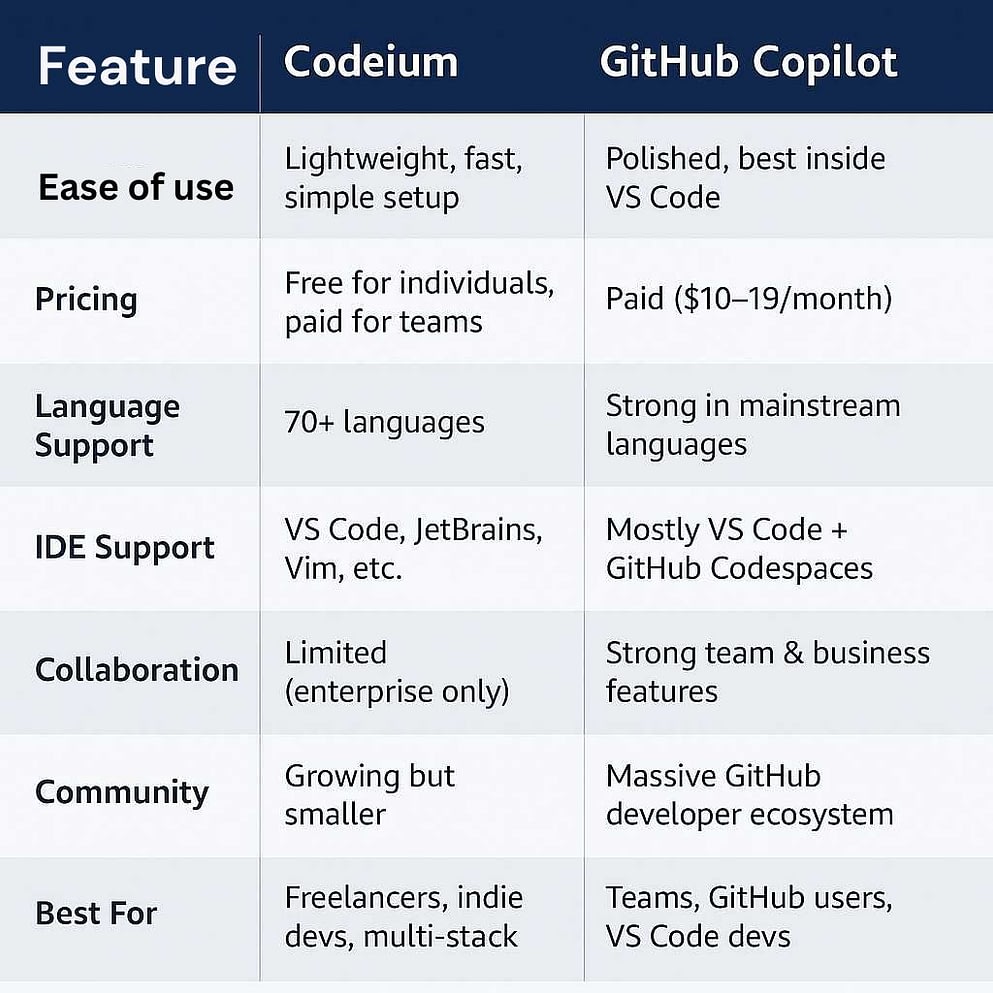 | Feature | Codeium | GitHub Copilot |
|---|---|---|
| Ease of use | Lightweight, fast, simple setup | Polished, best inside VS Code |
| Pricing | Free for individuals, paid for teams | Paid (\$10–19/month) |
| Language Support | 70+ languages | Strong in mainstream languages |
| IDE Support | VS Code, JetBrains, Vim, etc. | Mostly VS Code + GitHub Codespaces |
| Collaboration | Limited (enterprise only) | Strong team & business features |
| Community | Growing but smaller | Massive GitHub developer ecosystem |
| Best For | Freelancers, indie devs, multi-stack | Teams, GitHub users, VS Code devs |